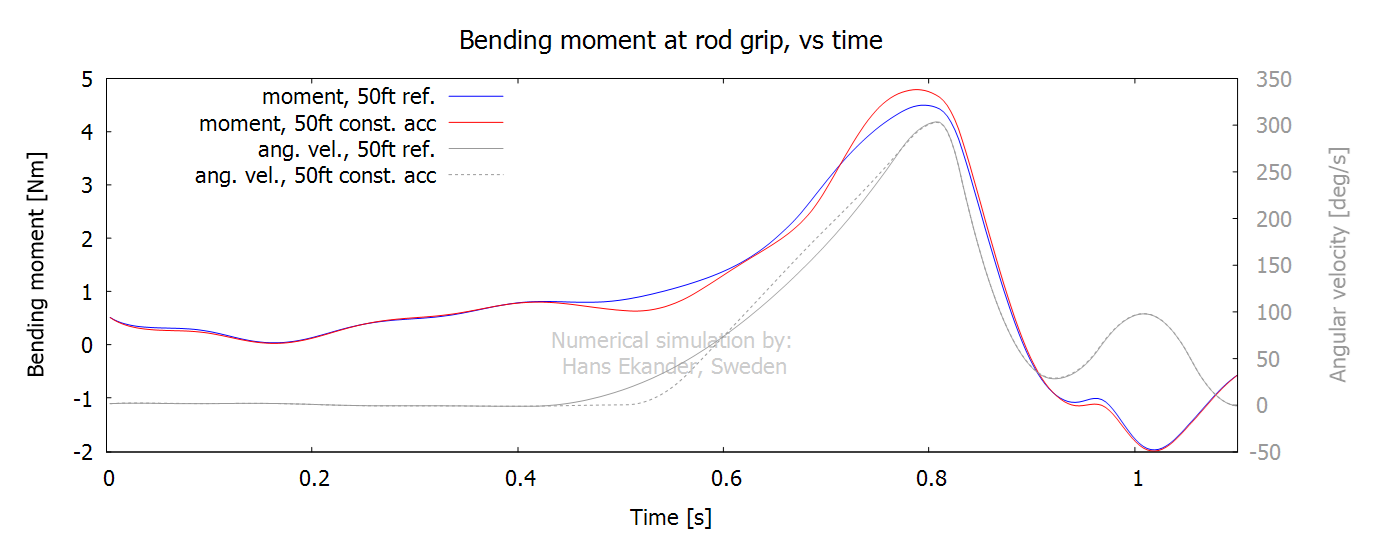 Bending moment at rod grip, vs time

moment, 50ft ref.
moment, 50ft const. acc
ang. vel., 50ft ref.
ang. vel., 50ft const. acc

Bending moment [Nm]

5
4
3
2
1
0
-1
-2

Angular velocity [deg/s]

350
300
250
200
150
100
50
0
-50

Numerical simulation by:
Hans Ekander, Sweden

0
0.2
0.4
0.6
0.8
1

Time [s]